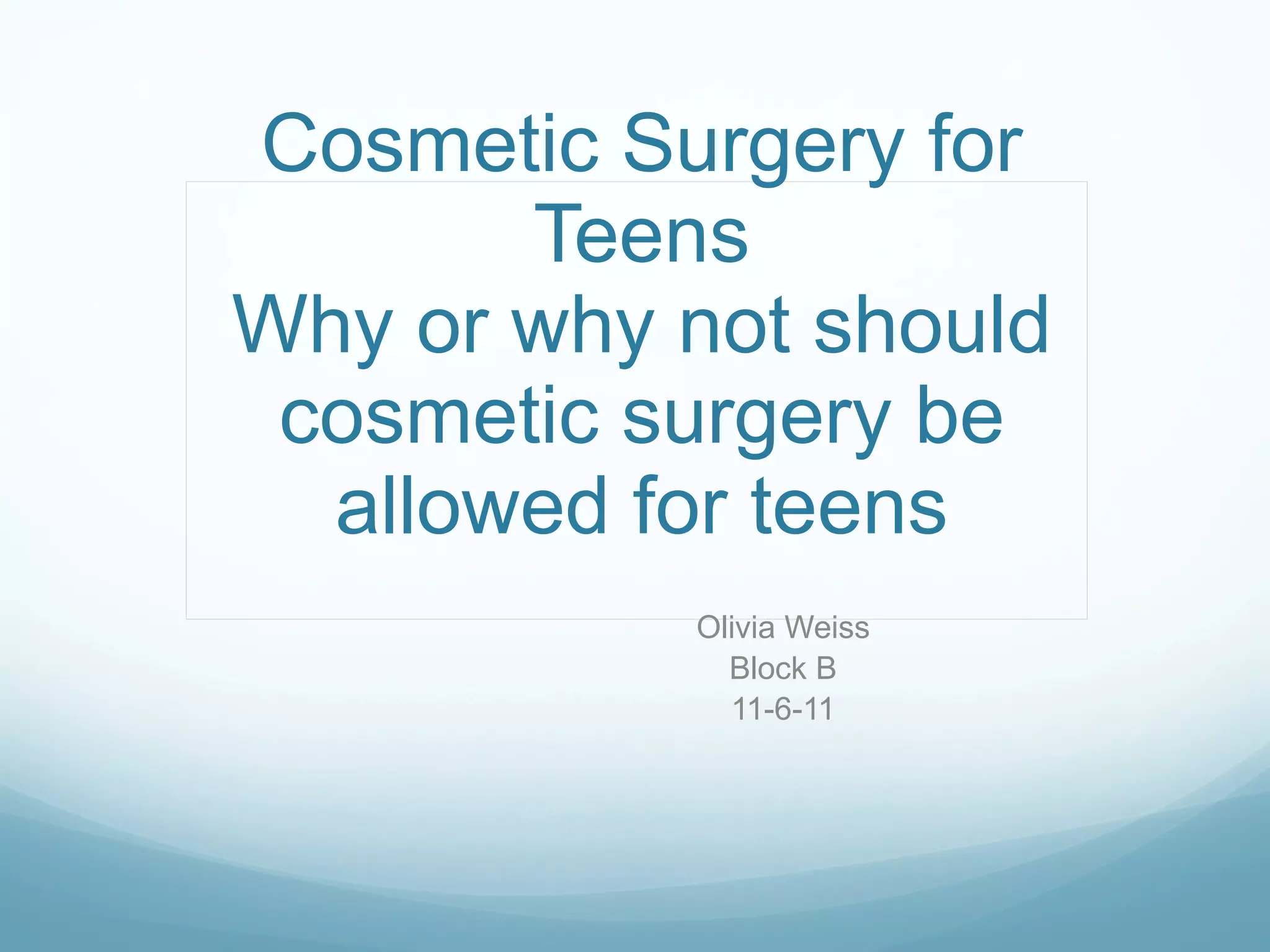 Cosmetic Surgery for Teens
Why or why not should cosmetic surgery be allowed for teens

Olivia Weiss
Block B
11-6-11